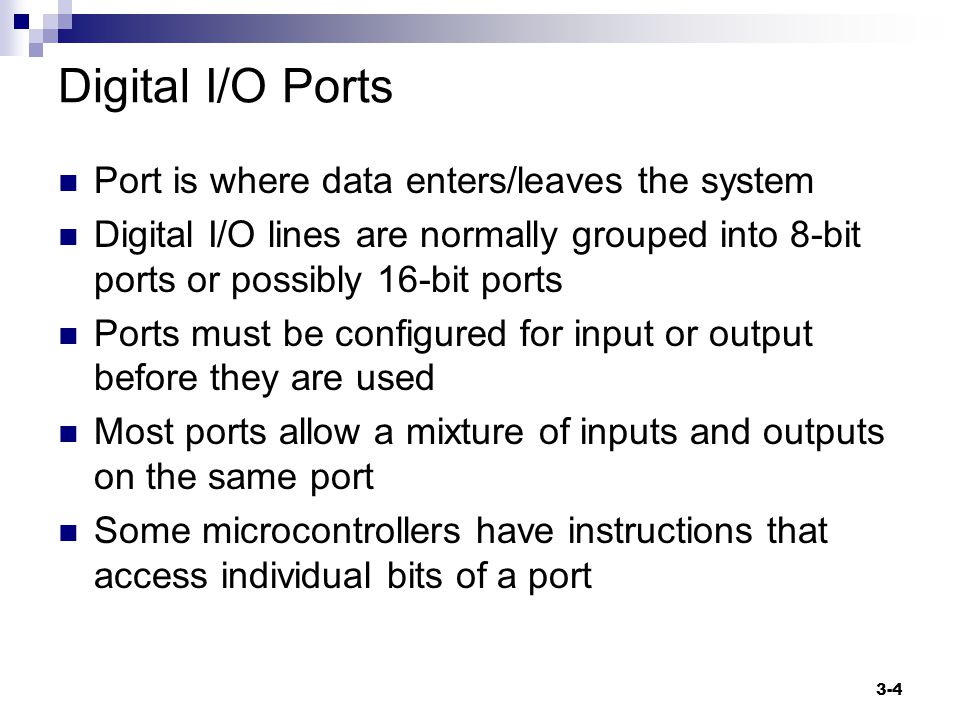 Digital I/O Ports

- Port is where data enters/leaves the system
- Digital I/O lines are normally grouped into 8-bit ports or possibly 16-bit ports
- Ports must be configured for input or output before they are used
- Most ports allow a mixture of inputs and outputs on the same port
- Some microcontrollers have instructions that access individual bits of a port

3-4